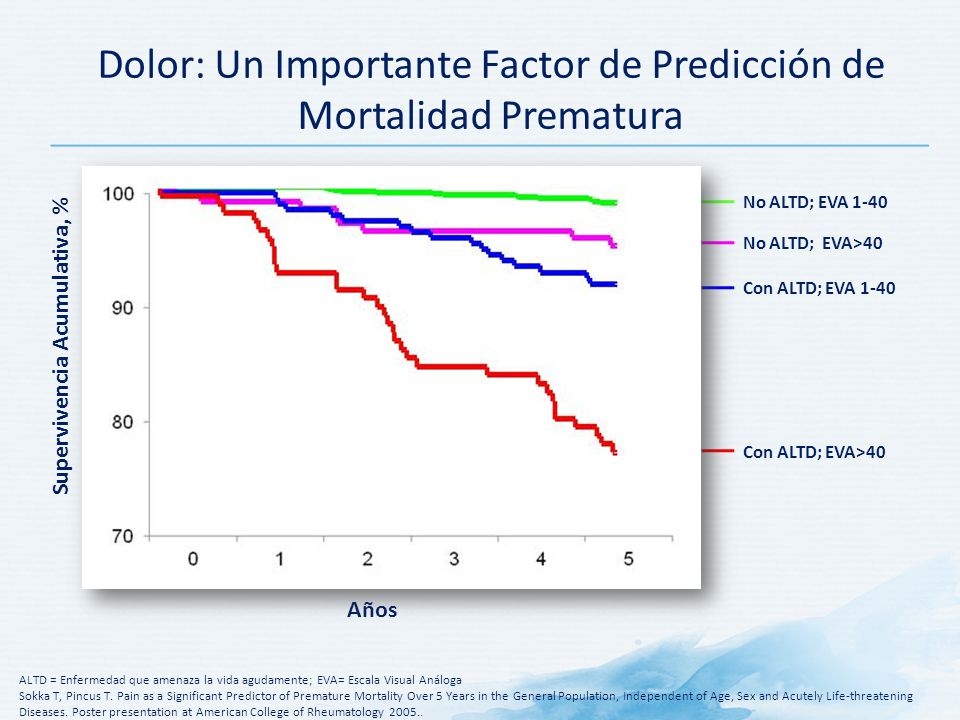 Dolor: Un Importante Factor de Predicción de Mortalidad Prematura

Supervivencia Acumulativa, %

100
90
80
70

0
1
2
3
4
5

Años

No ALTD; EVA 1-40
No ALTD; EVA>40
Con ALTD; EVA 1-40
Con ALTD; EVA>40

ALTD = Enfermedad que amenaza la vida agudamente; EVA= Escala Visual Análoga
Sokka T, Pincus T. Pain as a Significant Predictor of Premature Mortality Over 5 Years in the General Population, Independent of Age, Sex and Acutely Life-threatening Diseases. Poster presentation at American College of Rheumatology 2005..